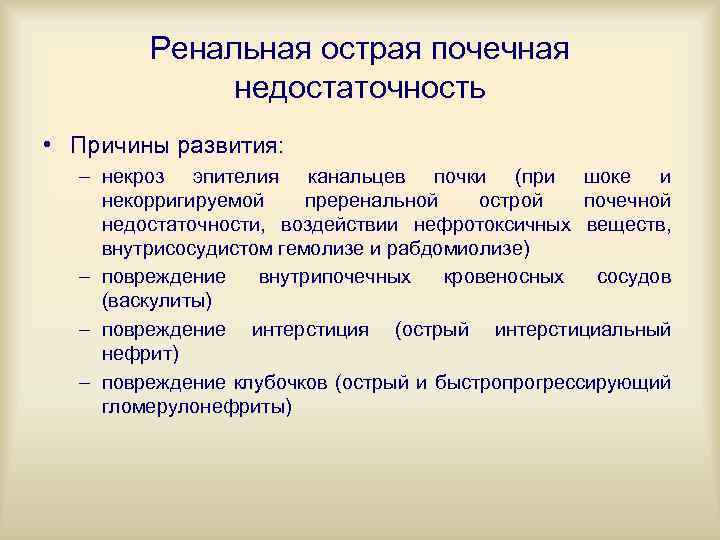 Ренальная острая почечная недостаточность

• Причины развития:
– некроз эпителия канальцев почки (при шоке и некорригируемой преренальной острой почечной недостаточности, воздействии нефротоксичных веществ, внутрисосудистом гемолизе и рабдомиолизе)
– повреждение внутрипочечных кровеносных сосудов (васкулиты)
– повреждение интерстиция (острый интерстициальный нефрит)
– повреждение клубочков (острый и быстропрогрессирующий гломерулонефриты)